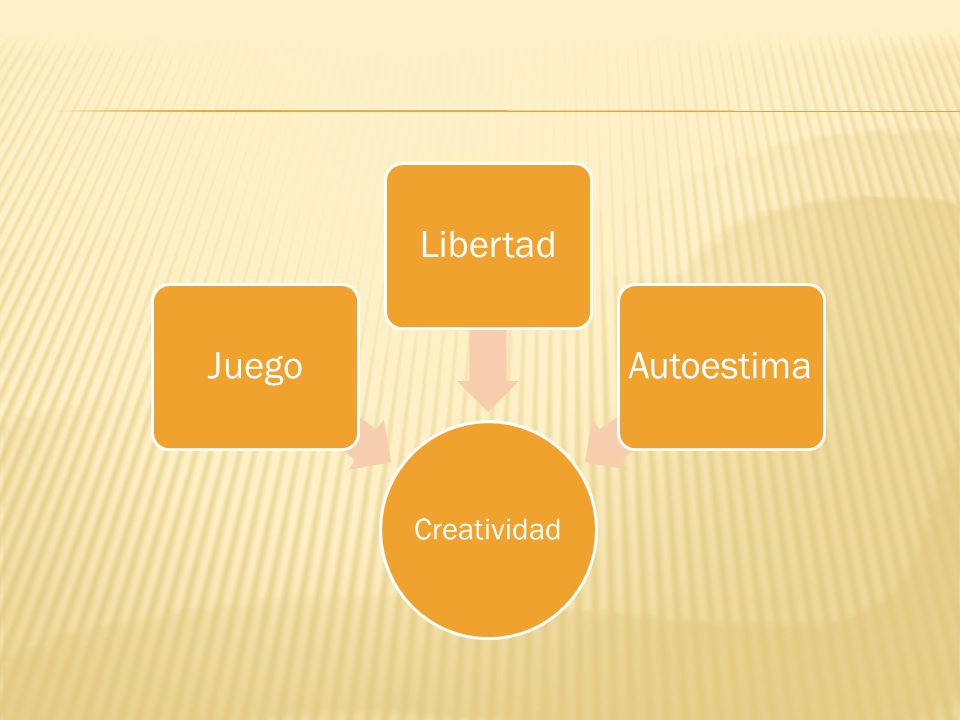 Libertad

Juego

Autoestima

Creatividad